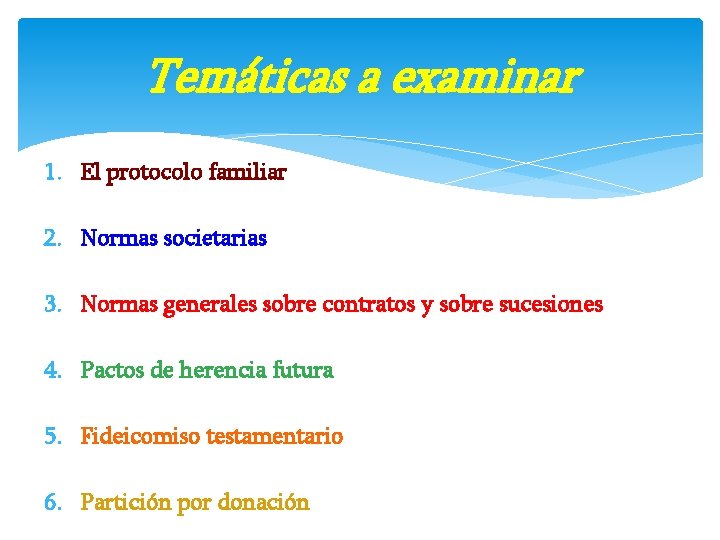 Temáticas a examinar

1. El protocolo familiar

2. Normas societarias

3. Normas generales sobre contratos y sobre sucesiones

4. Pactos de herencia futura

5. Fideicomiso testamentario

6. Partición por donación